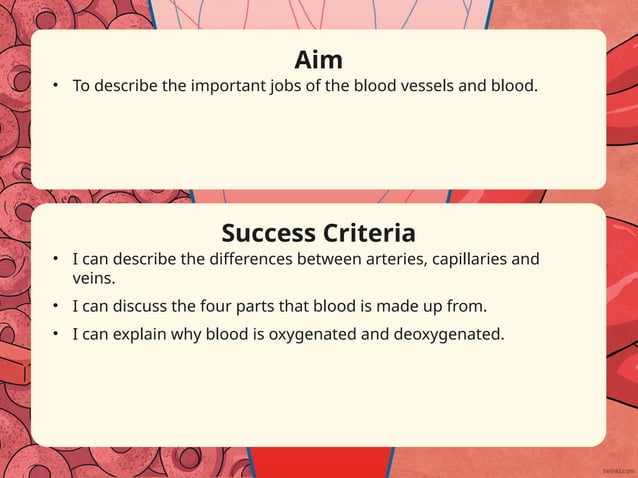 Aim

• To describe the important jobs of the blood vessels and blood.

Success Criteria

• I can describe the differences between arteries, capillaries and veins.

• I can discuss the four parts that blood is made up from.

• I can explain why blood is oxygenated and deoxygenated.

twinkl.com